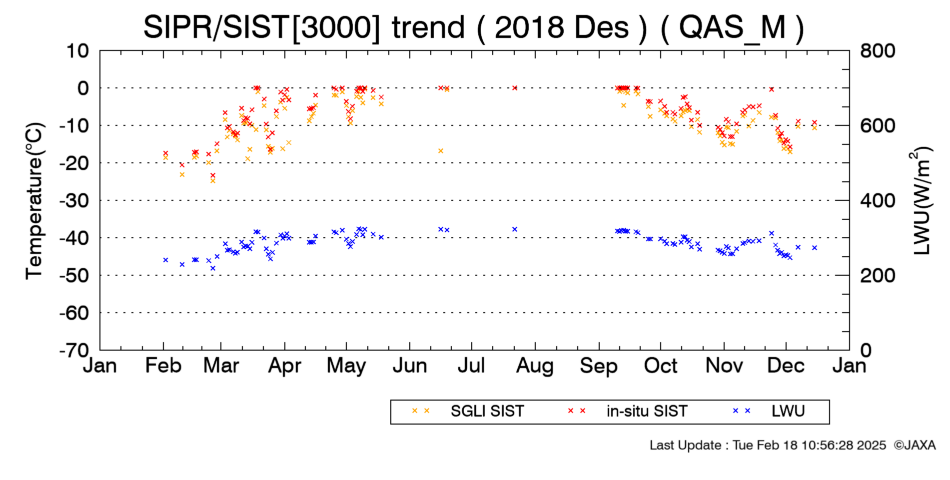 SIPR/SIST[3000] trend ( 2018 Des ) ( QAS_M )

Temperature(°C)

10
0
-10
-20
-30
-40
-50
-60
-70

LWU(W/m$^2$)

800
600
400
200
0

Jan Feb Mar Apr May Jun Jul Aug Sep Oct Nov Dec Jan

× × SGLI SIST × × in-situ SIST × × LWU

Last Update : Tue Feb 18 10:56:28 2025 ©JAXA